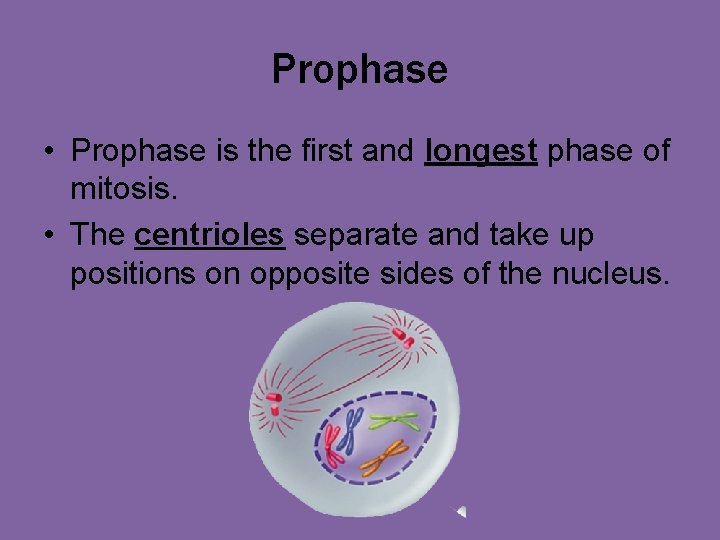 Prophase

• Prophase is the first and longest phase of mitosis.

• The centrioles separate and take up positions on opposite sides of the nucleus.